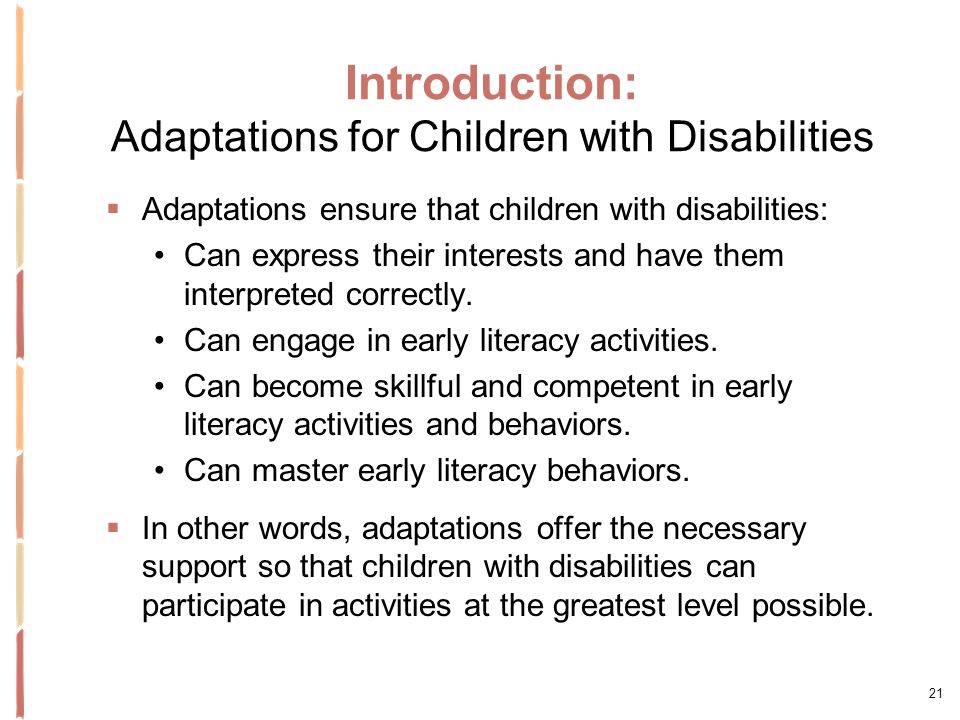 Introduction:
Adaptations for Children with Disabilities

▪ Adaptations ensure that children with disabilities:
• Can express their interests and have them interpreted correctly.
• Can engage in early literacy activities.
• Can become skillful and competent in early literacy activities and behaviors.
• Can master early literacy behaviors.

▪ In other words, adaptations offer the necessary support so that children with disabilities can participate in activities at the greatest level possible.

21